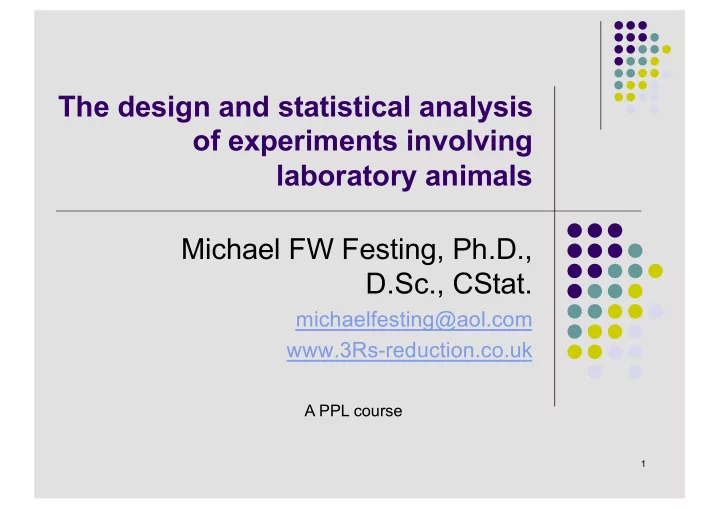 The design and statistical analysis of experiments involving laboratory animals

Michael FW Festing, Ph.D., D.Sc., CStat.

michaelfesting@aol.com
www.3Rs-reduction.co.uk

A PPL course

1